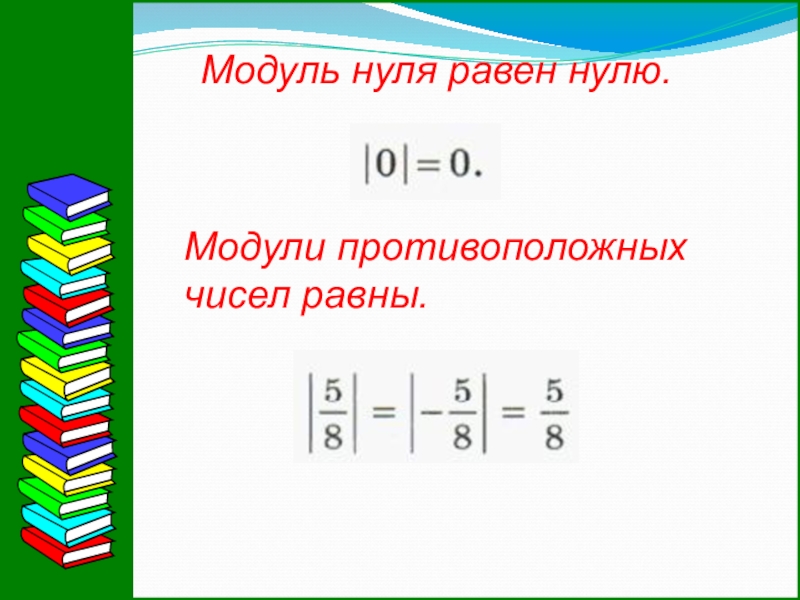 Модуль нуля равен нулю.

$|0| = 0.$

Модули противоположных чисел равны.

$\left|\frac{5}{8}\right| = \left|-\frac{5}{8}\right| = \frac{5}{8}$